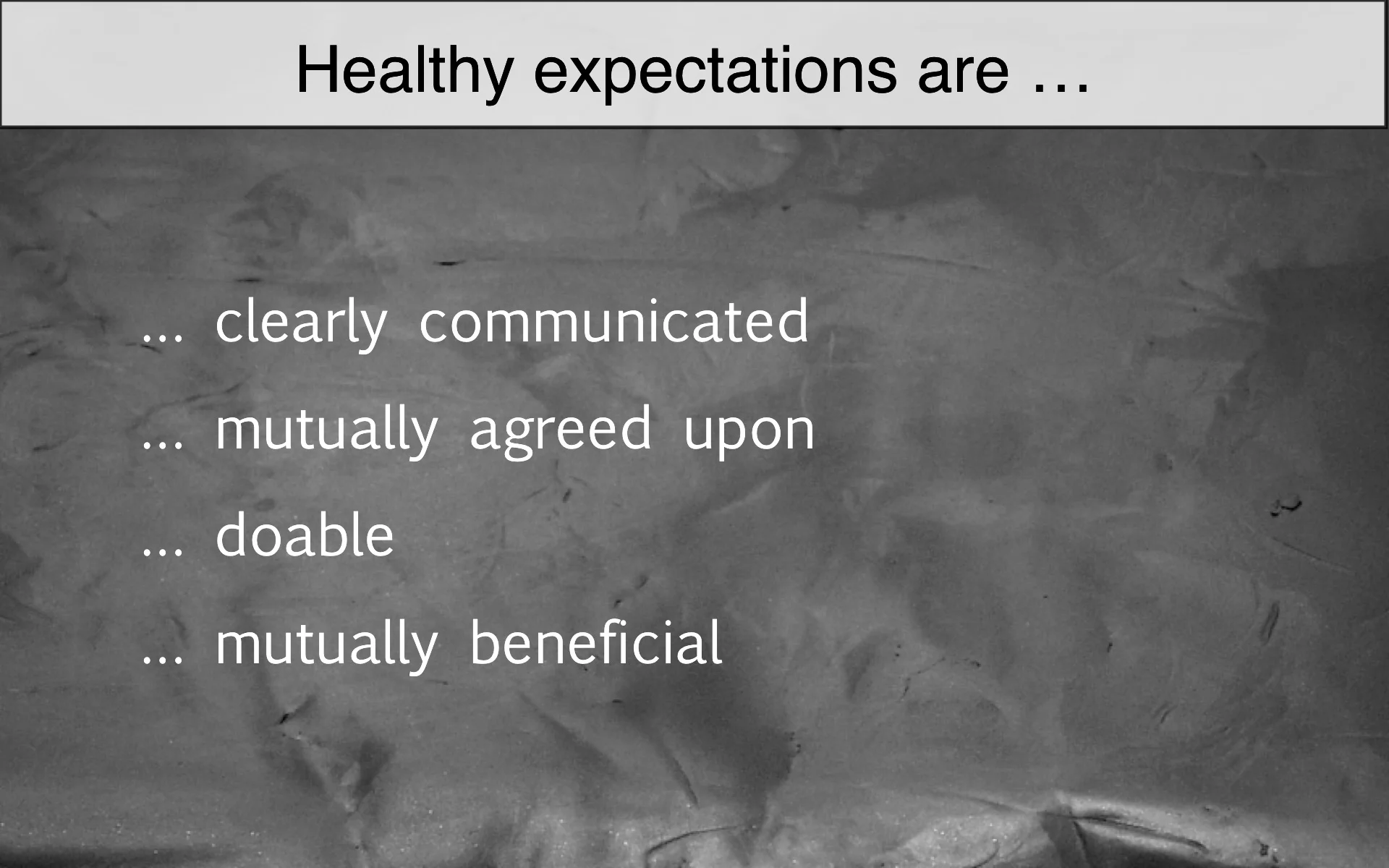 Healthy expectations are …

… clearly communicated

… mutually agreed upon

… doable

… mutually beneficial